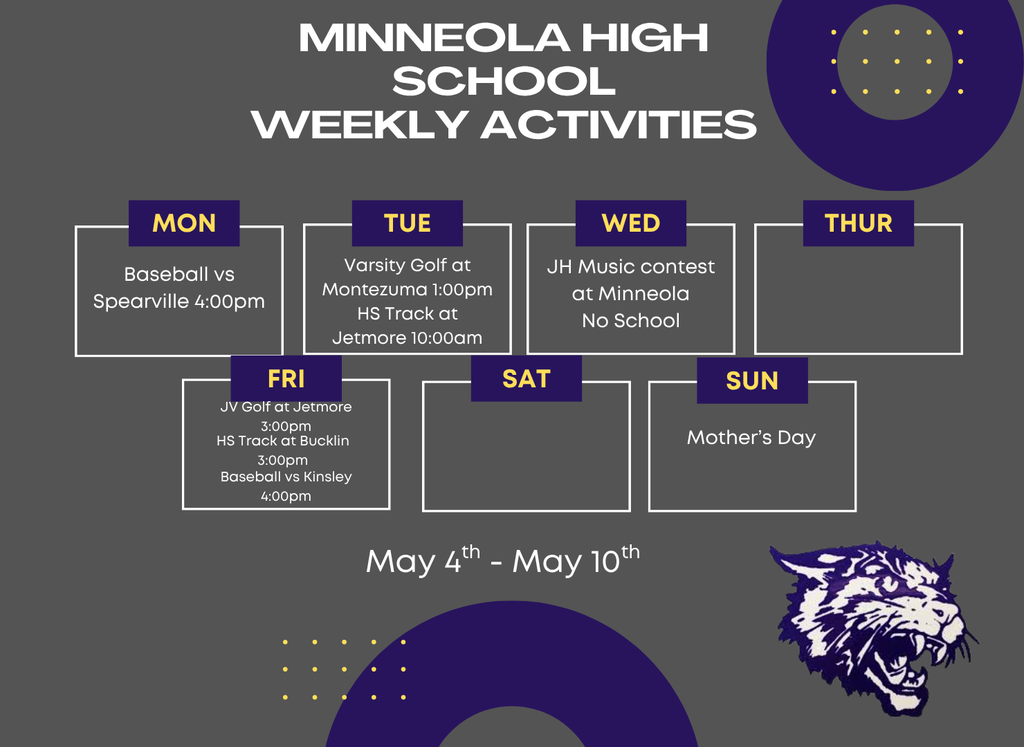 MINNEOLA HIGH SCHOOL WEEKLY ACTIVITIES

MON
Baseball vs Spearville 4:00pm

TUE
Varsity Golf at Montezuma 1:00pm
HS Track at Jetmore 10:00am

WED
JH Music contest at Minneola
No School

THUR

FRI
JV Golf at Jetmore 3:00pm
HS Track at Bucklin 3:00pm
Baseball vs Kinsley 4:00pm

SAT

SUN
Mother's Day

May 4$^{th}$ - May 10$^{th}$